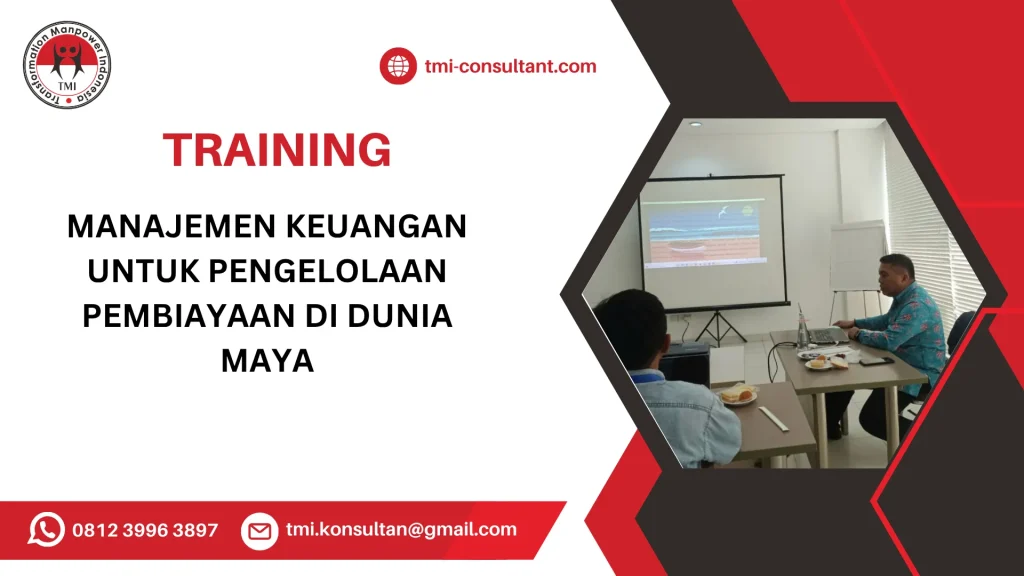 Transformation Manpower Indonesia
TMI

tmi-consultant.com

TRAINING

MANAJEMEN KEUANGAN UNTUK PENGELOLAAN PEMBIAYAAN DI DUNIA MAYA

0812 3996 3897

tmi.konsultan@gmail.com